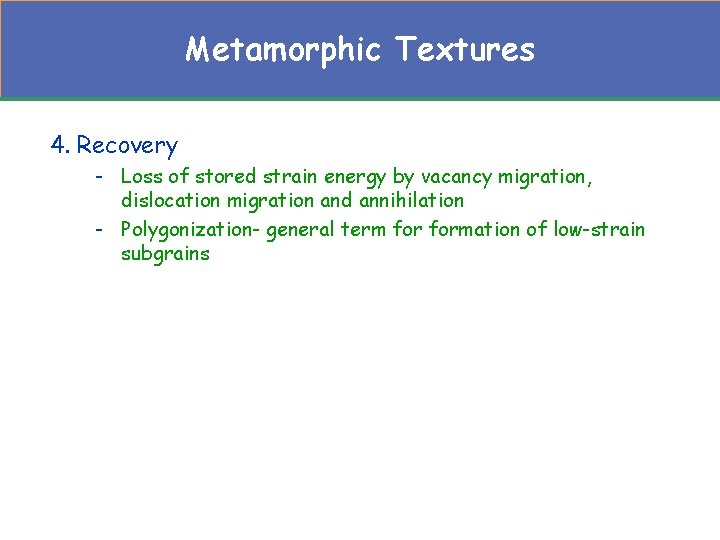 Metamorphic Textures

4. Recovery

- Loss of stored strain energy by vacancy migration, dislocation migration and annihilation
- Polygonization- general term for formation of low-strain subgrains